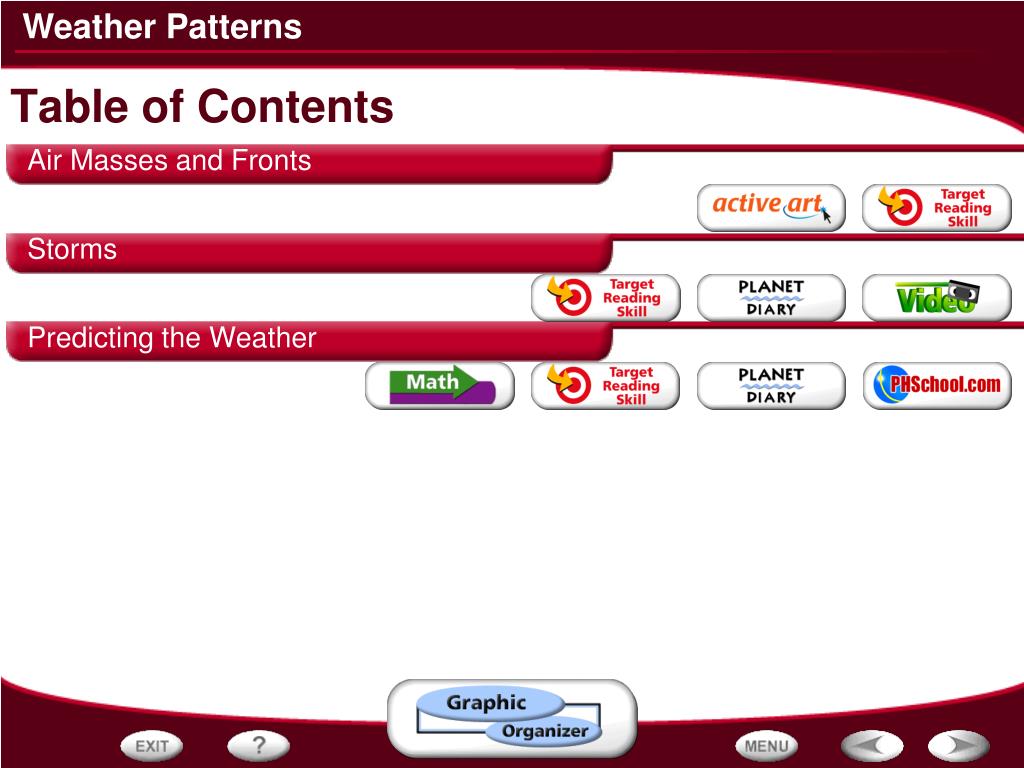 Weather Patterns

Table of Contents

Air Masses and Fronts

active art

Target Reading Skill

Storms

Target Reading Skill

PLANET DIARY

Video

Predicting the Weather

Math

Target Reading Skill

PLANET DIARY

PHSchool.com

Graphic Organizer

EXIT

?

MENU